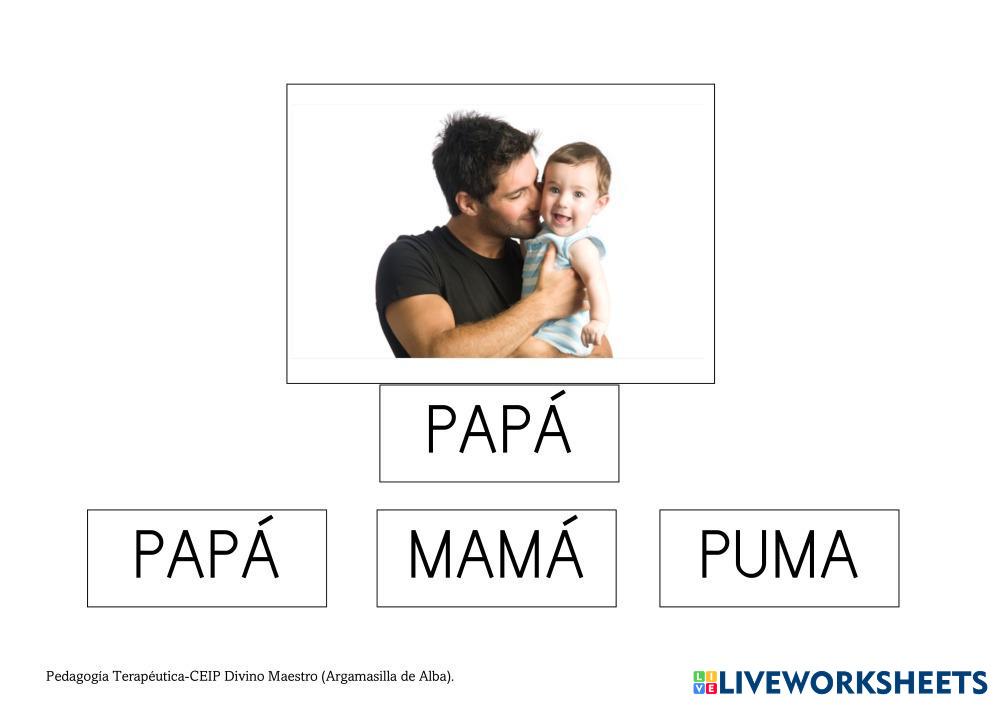 PAPÁ

PAPÁ

MAMÁ

PUMA

Pedagogía Terapéutica-CEIP Divino Maestro (Argamasilla de Alba).

LIVEWORKSHEETS